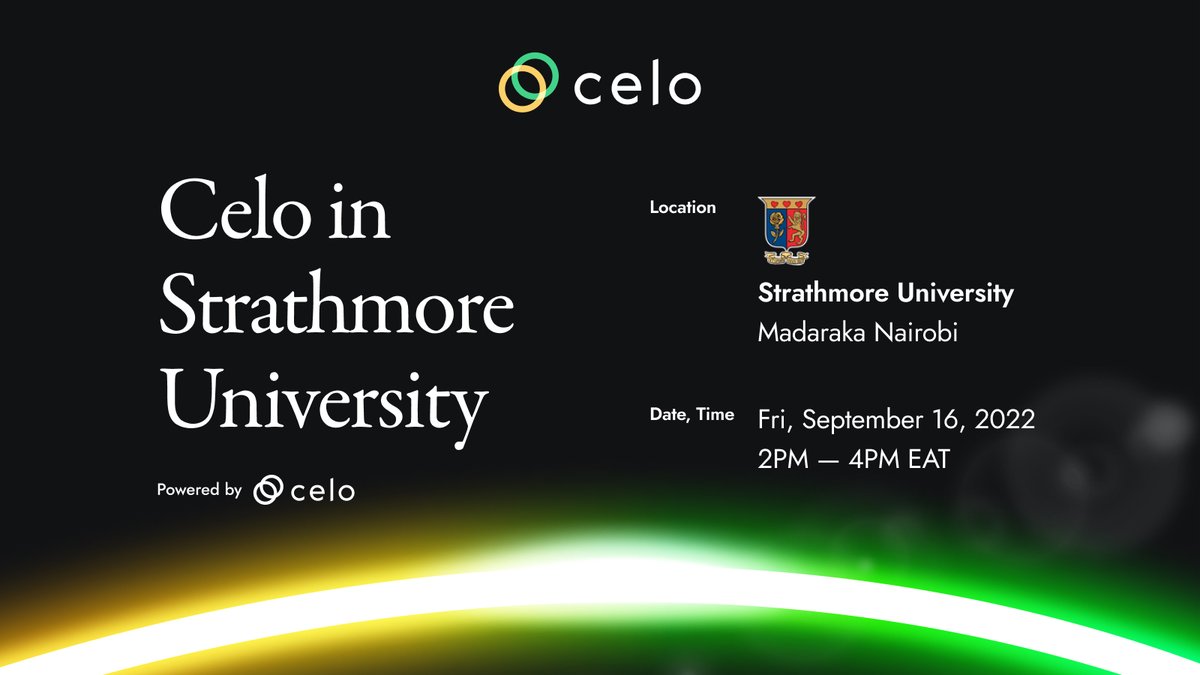 celo

Celo in Strathmore University

Powered by celo

Location

Strathmore University
Madaraka Nairobi

Date, Time
Fri, September 16, 2022
2PM — 4PM EAT